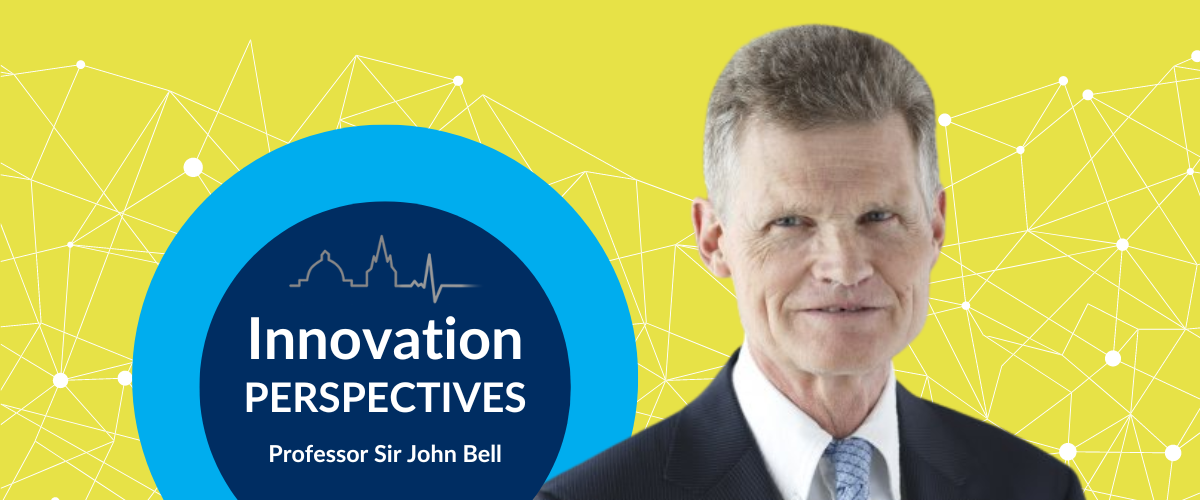 Innovation
PERSPECTIVES
Professor Sir John Bell